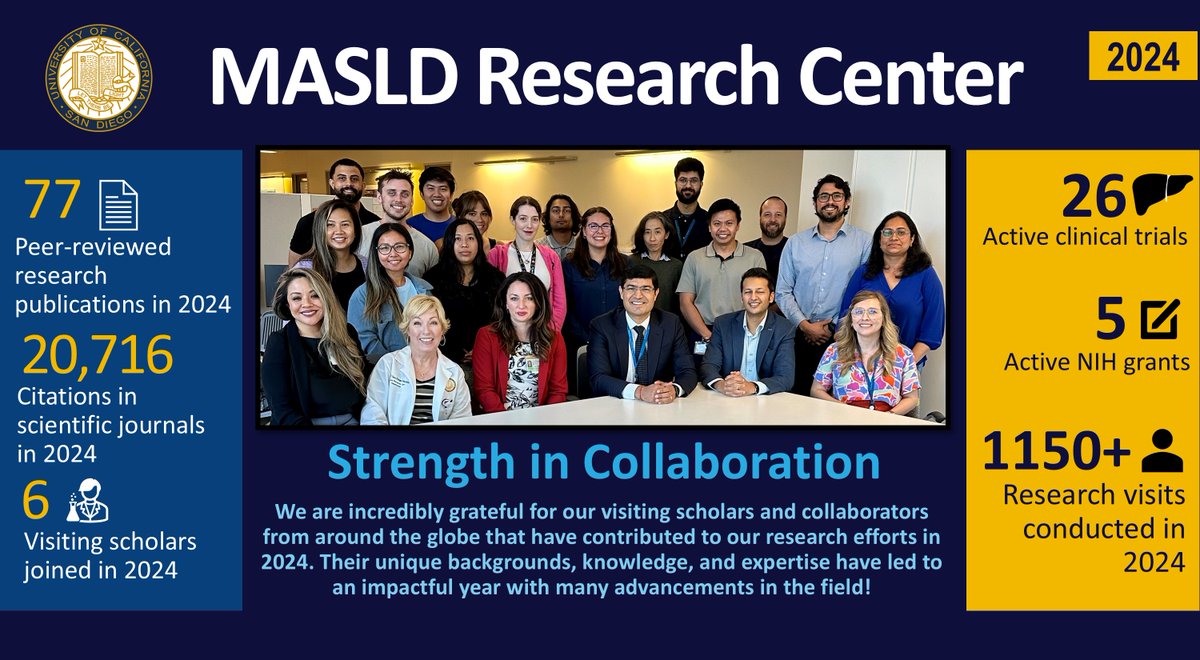 UNIVERSITY OF CALIFORNIA SAN DIEGO

MASLD Research Center

2024

77
Peer-reviewed research publications in 2024

20,716
Citations in scientific journals in 2024

6
Visiting scholars joined in 2024

Strength in Collaboration

We are incredibly grateful for our visiting scholars and collaborators from around the globe that have contributed to our research efforts in 2024. Their unique backgrounds, knowledge, and expertise have led to an impactful year with many advancements in the field!

26
Active clinical trials

5
Active NIH grants

1150+
Research visits conducted in 2024